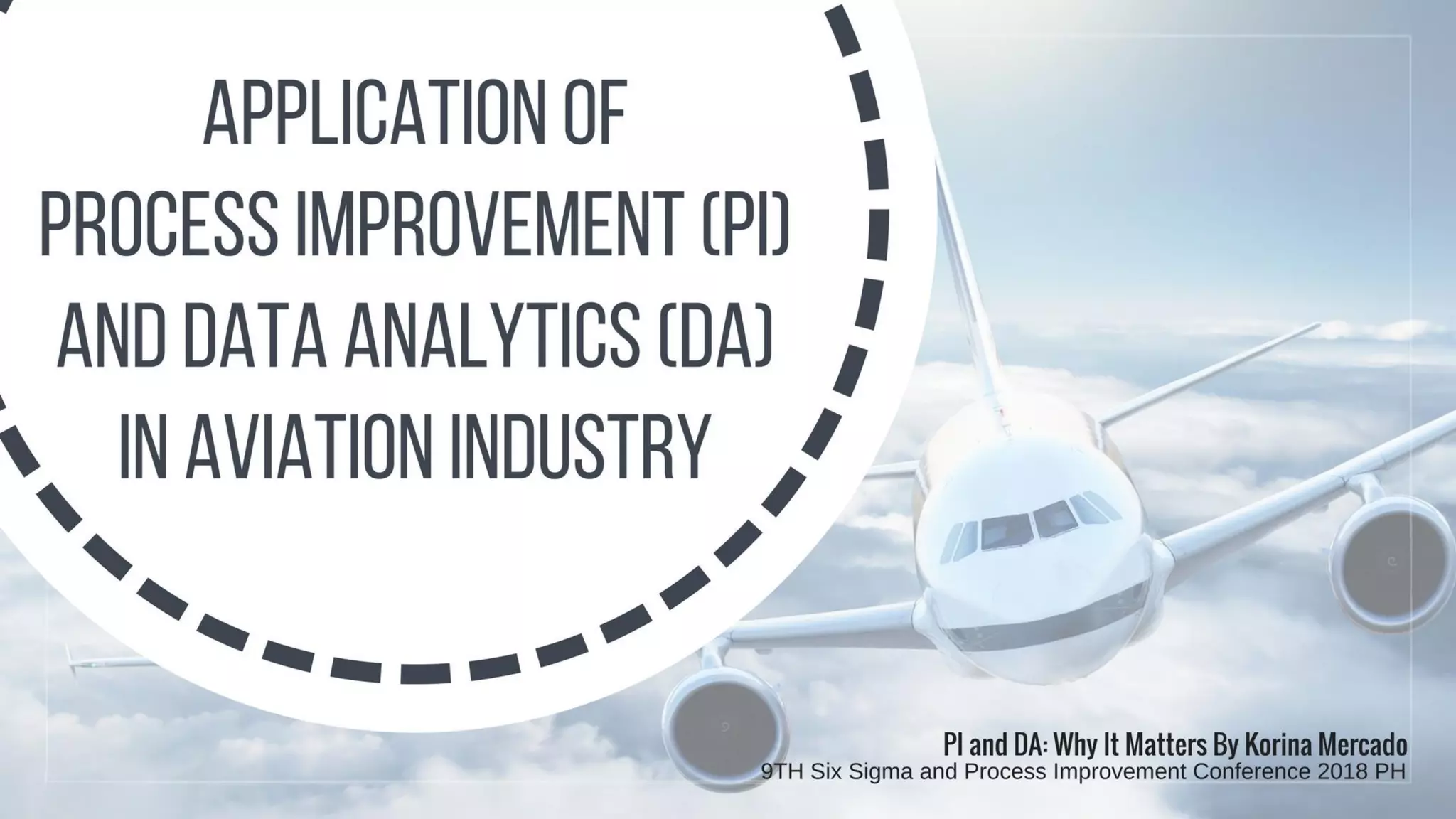 APPLICATION OF
PROCESS IMPROVEMENT (PI)
AND DATA ANALYTICS (DA)
IN AVIATION INDUSTRY

PI and DA: Why It Matters By Korina Mercado
9TH Six Sigma and Process Improvement Conference 2018 PH